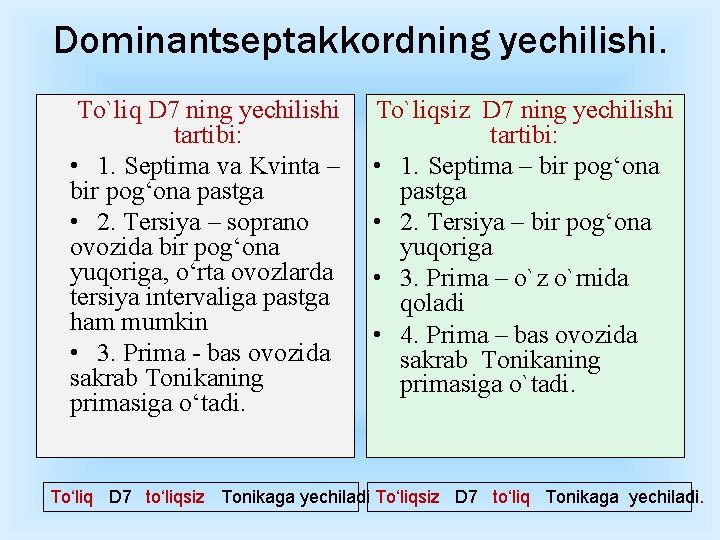 Dominantseptakkordning yechilishi.

To`liq D7 ning yechilishi tartibi:

• 1. Septima va Kvinta – bir pog‘ona pastga

• 2. Tersiya – soprano ovozida bir pog‘ona yuqoriga, o‘rta ovozlarda tersiya intervaliga pastga ham mumkin

• 3. Prima - bas ovozida sakrab Tonikaning primasiga o‘tadi.

To`liqsiz D7 ning yechilishi tartibi:

• 1. Septima – bir pog‘ona pastga

• 2. Tersiya – bir pog‘ona yuqoriga

• 3. Prima – o`z o`rnida qoladi

• 4. Prima – bas ovozida sakrab Tonikaning primasiga o`tadi.

To‘liq D7 to‘liqsiz Tonikaga yechiladi

To‘liqsiz D7 to‘liq Tonikaga yechiladi.